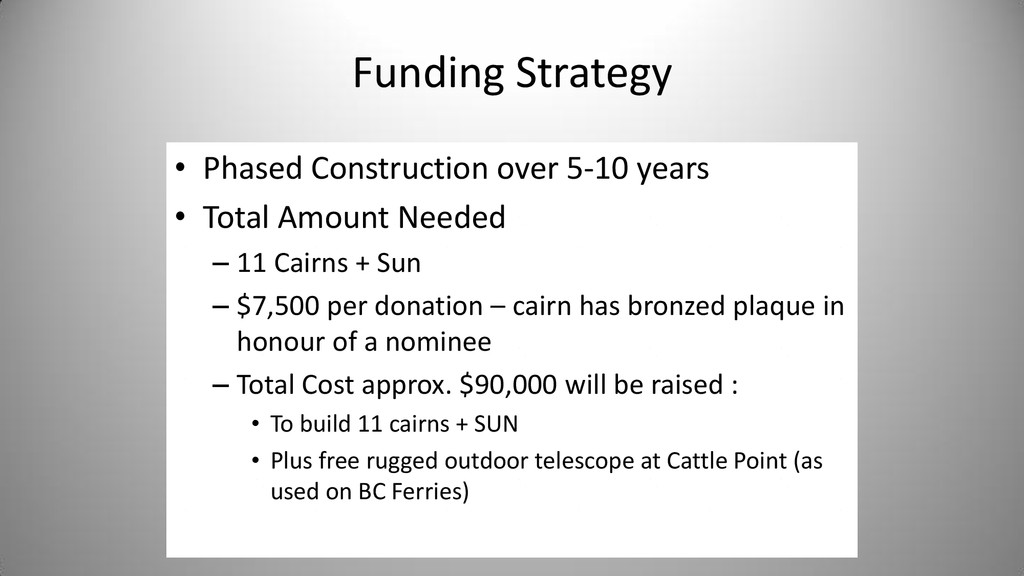 Funding Strategy

• Phased Construction over 5-10 years
• Total Amount Needed
– 11 Cairns + Sun
– \$7,500 per donation – cairn has bronzed plaque in honour of a nominee
– Total Cost approx. \$90,000 will be raised :
• To build 11 cairns + SUN
• Plus free rugged outdoor telescope at Cattle Point (as used on BC Ferries)